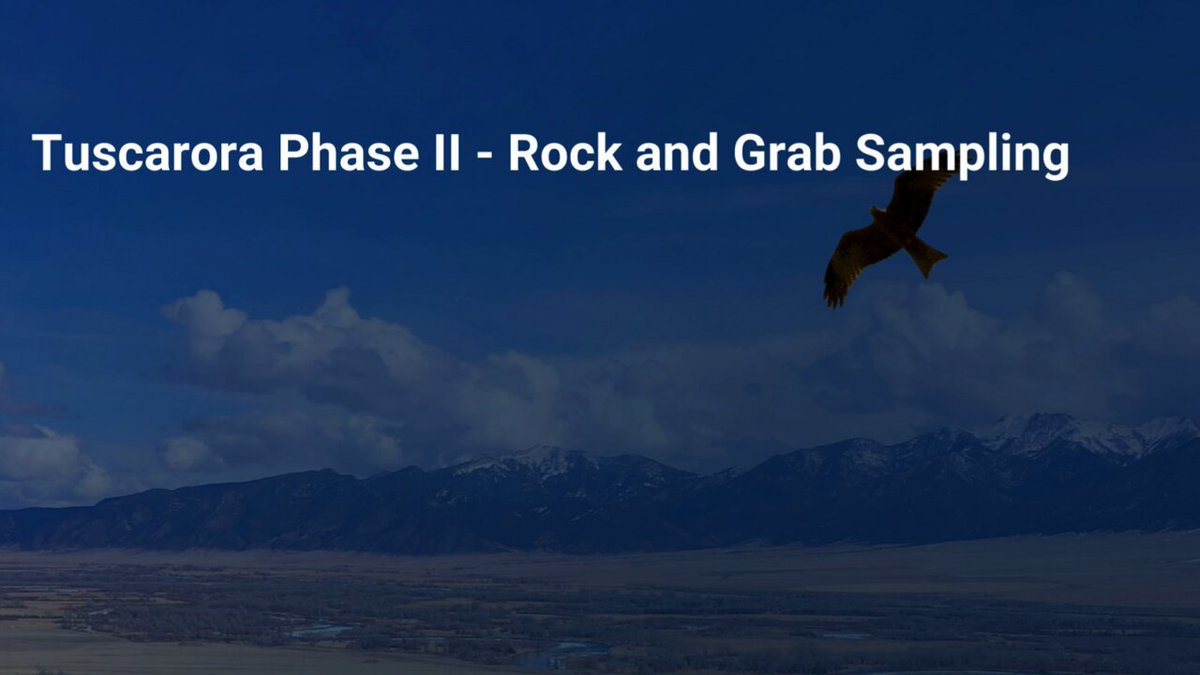 Tuscarora Phase II - Rock and Grab Sampling